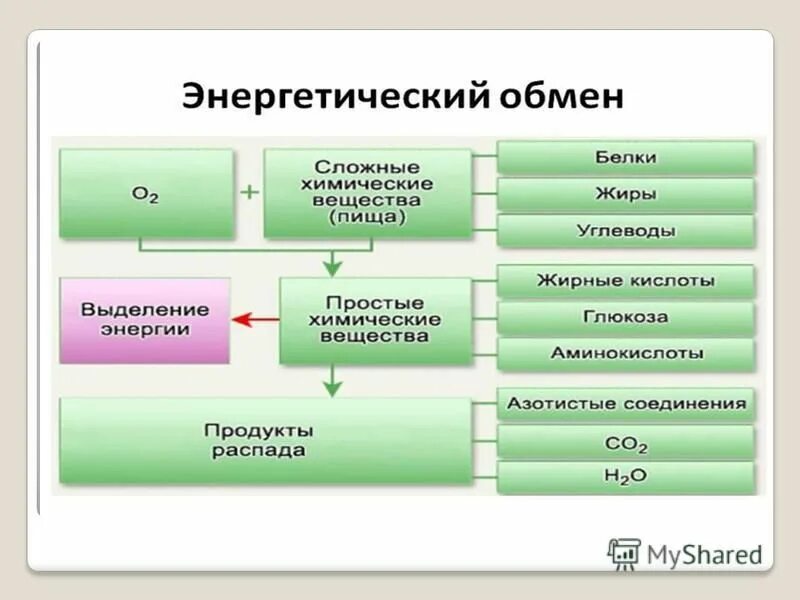 Энергетический обмен

$O_2$

+

Сложные химические вещества (пища)

Белки

Жиры

Углеводы

Выделение энергии

Простые химические вещества

Жирные кислоты

Глюкоза

Аминокислоты

Продукты распада

Азотистые соединения

$CO_2$

$H_2O$

MyShared